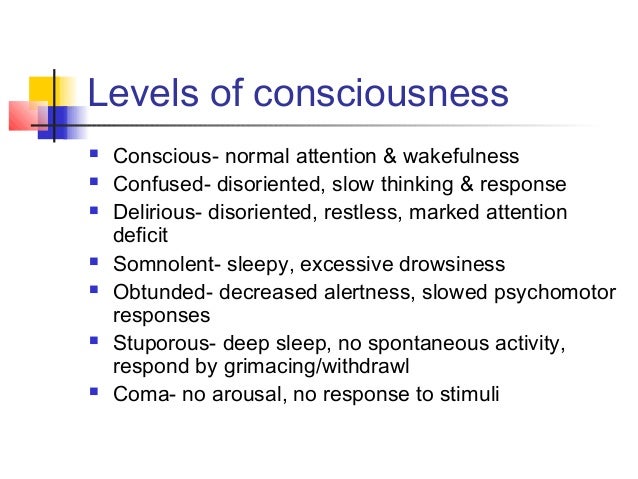 Levels of consciousness

- Conscious- normal attention & wakefulness
- Confused- disoriented, slow thinking & response
- Delirious- disoriented, restless, marked attention deficit
- Somnolent- sleepy, excessive drowsiness
- Obtunded- decreased alertness, slowed psychomotor responses
- Stuporous- deep sleep, no spontaneous activity, respond by grimacing/withdrawl
- Coma- no arousal, no response to stimuli